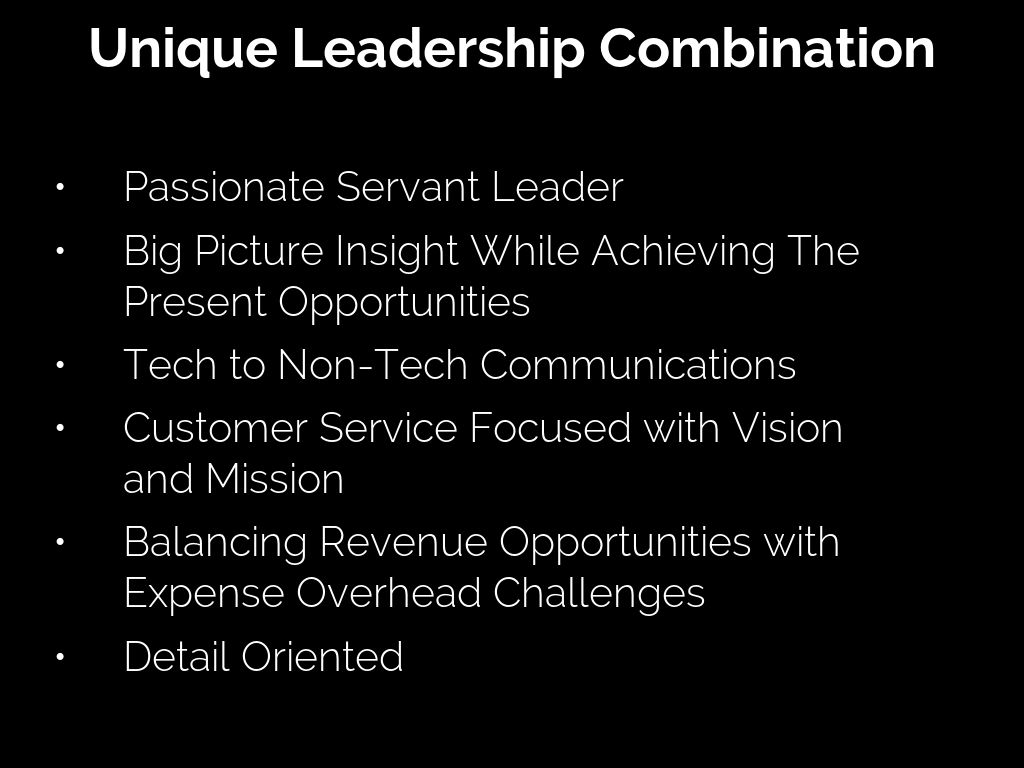 Unique Leadership Combination

• Passionate Servant Leader
• Big Picture Insight While Achieving The Present Opportunities
• Tech to Non-Tech Communications
• Customer Service Focused with Vision and Mission
• Balancing Revenue Opportunities with Expense Overhead Challenges
• Detail Oriented